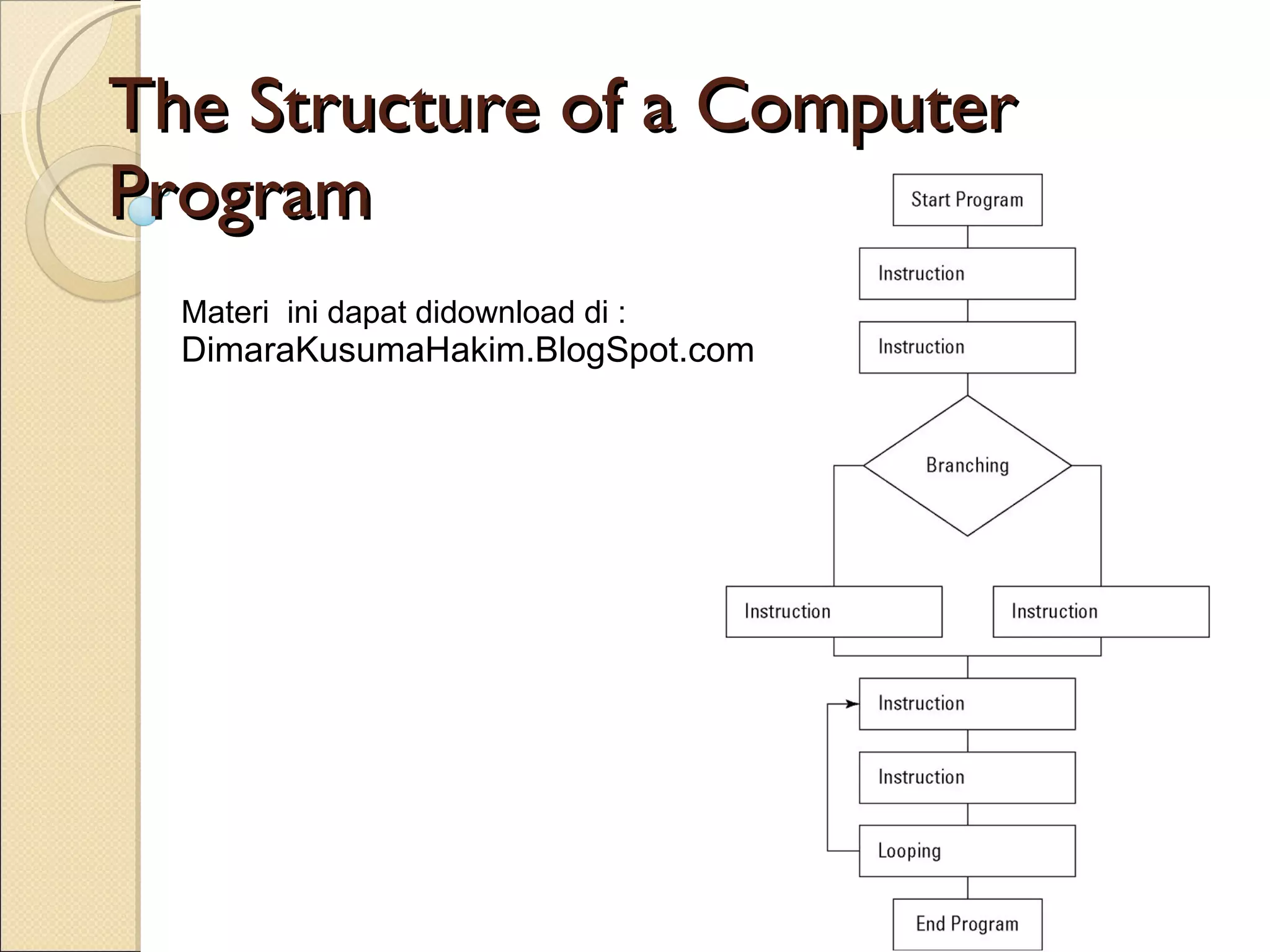 The Structure of a Computer Program

Materi  ini dapat didownload di :
DimaraKusumaHakim.BlogSpot.com

Start Program
Instruction
Instruction
Branching
Instruction
Instruction
Instruction
Instruction
Looping
End Program